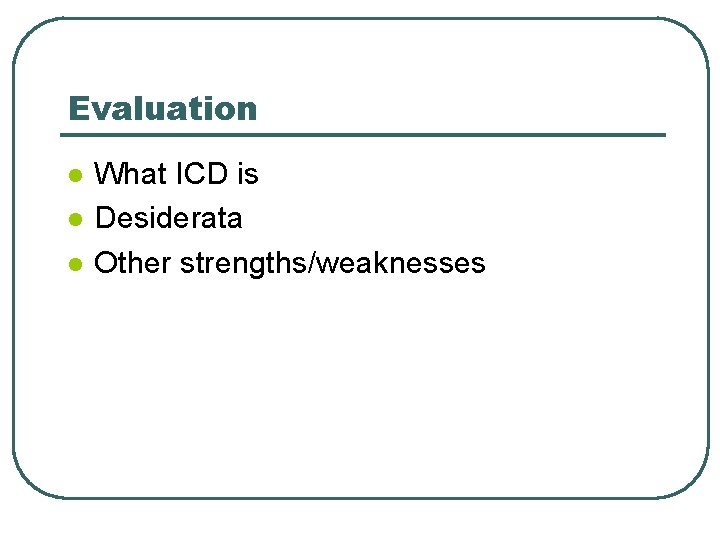 Evaluation

- What ICD is
- Desiderata
- Other strengths/weaknesses